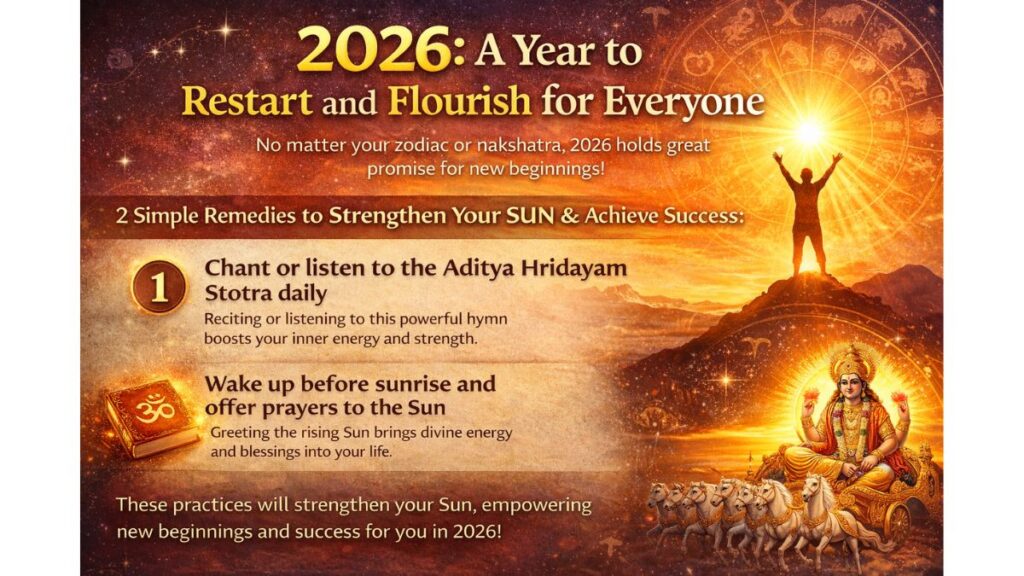 2026: A Year to Restart and Flourish for Everyone

No matter your zodiac or nakshatra, 2026 holds great promise for new beginnings!

2 Simple Remedies to Strengthen Your SUN & Achieve Success:

1 Chant or listen to the Aditya Hridayam Stotra daily

Reciting or listening to this powerful hymn boosts your inner energy and strength.

ॐ

Wake up before sunrise and offer prayers to the Sun

Greeting the rising Sun brings divine energy and blessings into your life.

These practices will strengthen your Sun, empowering new beginnings and success for you in 2026!